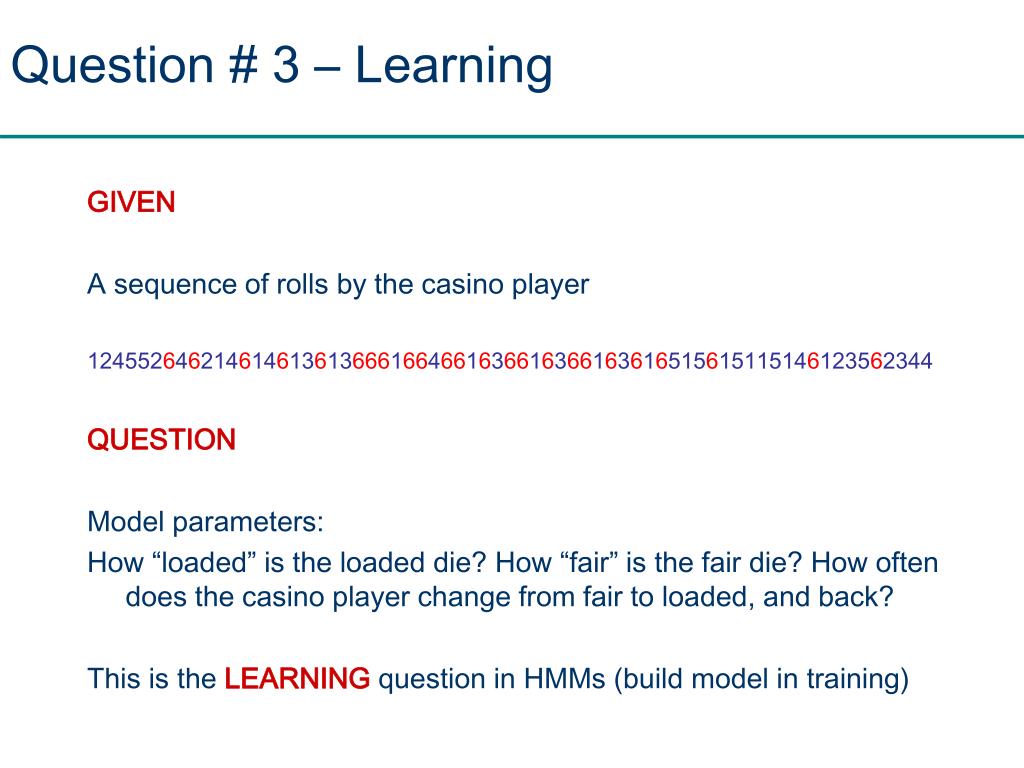 Question # 3 – Learning

GIVEN

A sequence of rolls by the casino player

1245526462146146136136661664661636616366163616515615115146123562344

QUESTION

Model parameters:
How “loaded” is the loaded die? How “fair” is the fair die? How often does the casino player change from fair to loaded, and back?

This is the LEARNING question in HMMs (build model in training)